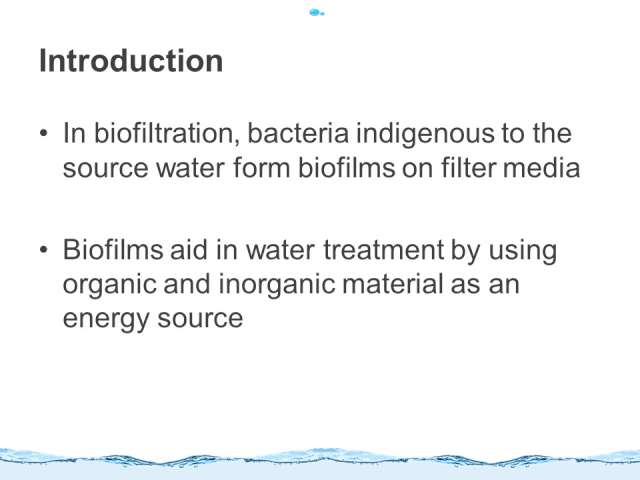 Introduction

• In biofiltration, bacteria indigenous to the source water form biofilms on filter media

• Biofilms aid in water treatment by using organic and inorganic material as an energy source